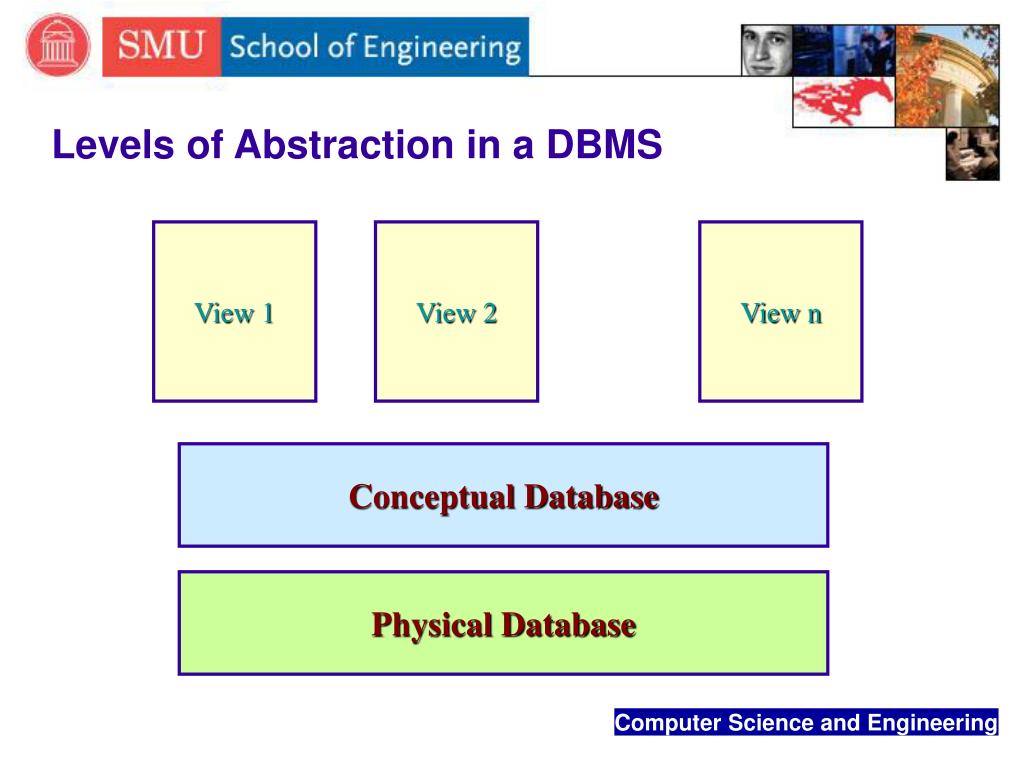 SMU School of Engineering

Levels of Abstraction in a DBMS

View 1

View 2

View n

Conceptual Database

Physical Database

Computer Science and Engineering